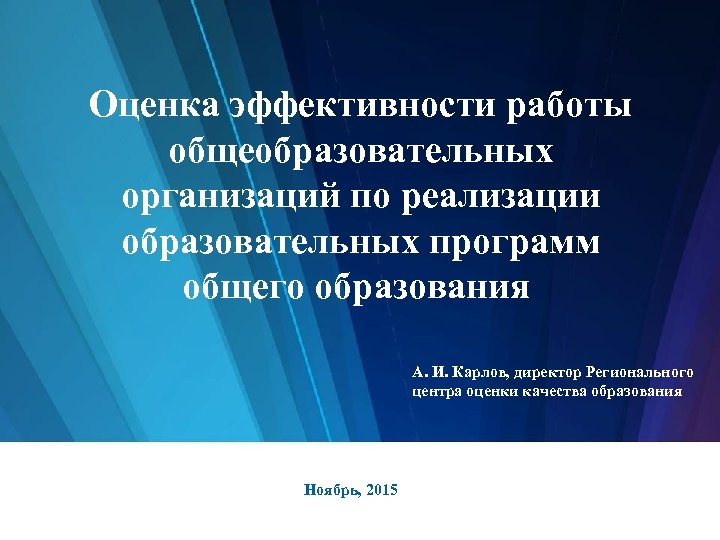 Оценка эффективности работы общеобразовательных организаций по реализации образовательных программ общего образования

А. И. Карлов, директор Регионального центра оценки качества образования

Ноябрь, 2015